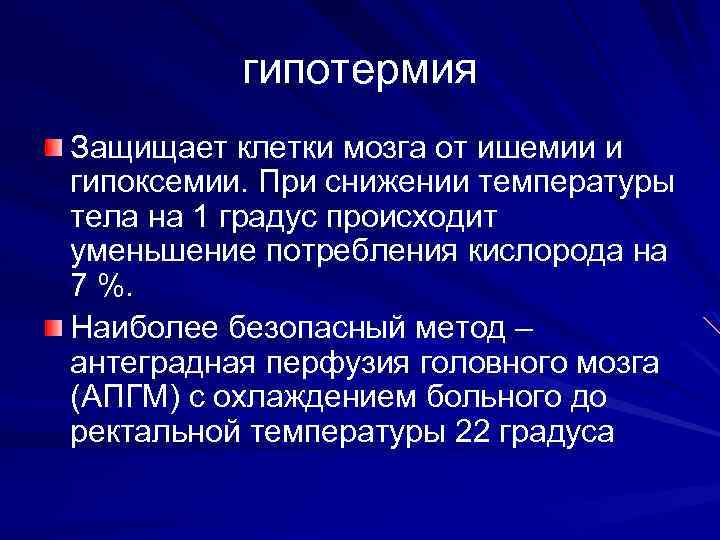 гипотермия

Защищает клетки мозга от ишемии и гипоксемии. При снижении температуры тела на 1 градус происходит уменьшение потребления кислорода на 7 %.

Наиболее безопасный метод – антеградная перфузия головного мозга (АПГМ) с охлаждением больного до ректальной температуры 22 градуса